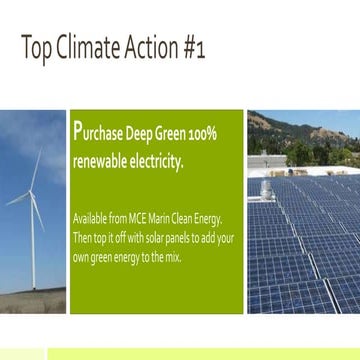 Top Climate Action #1

Purchase Deep Green 100% renewable electricity.

Available from MCE Marin Clean Energy. Then top it off with solar panels to add your own green energy to the mix.